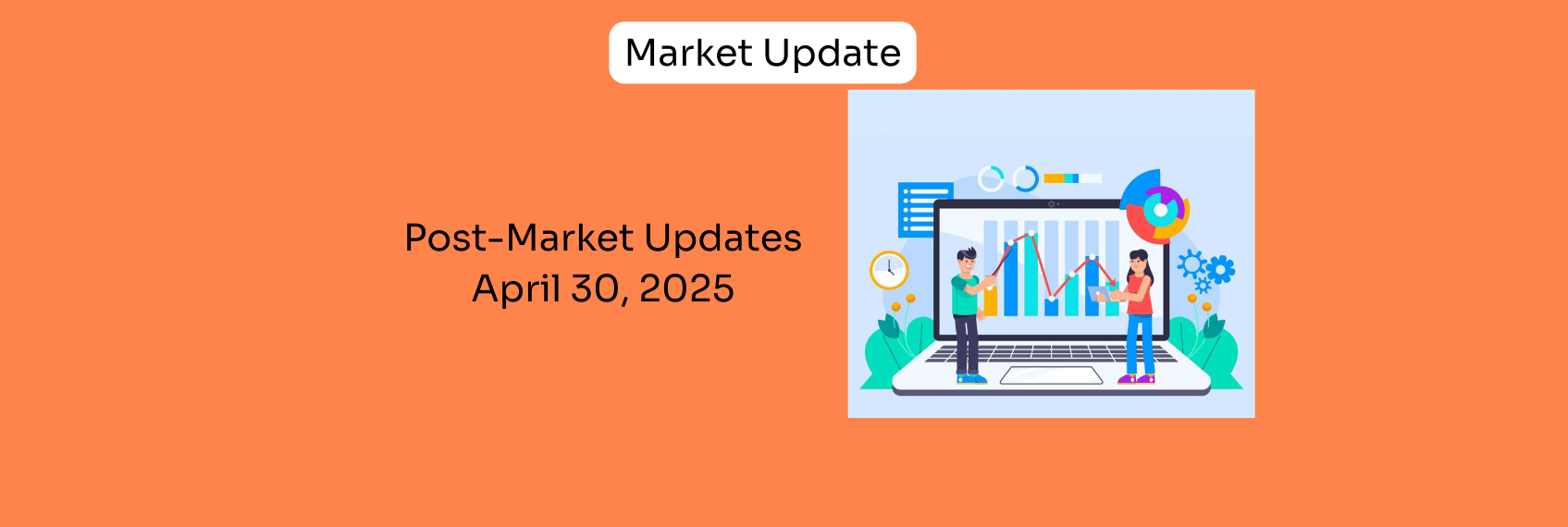 Market Update

Post-Market Updates
April 30, 2025